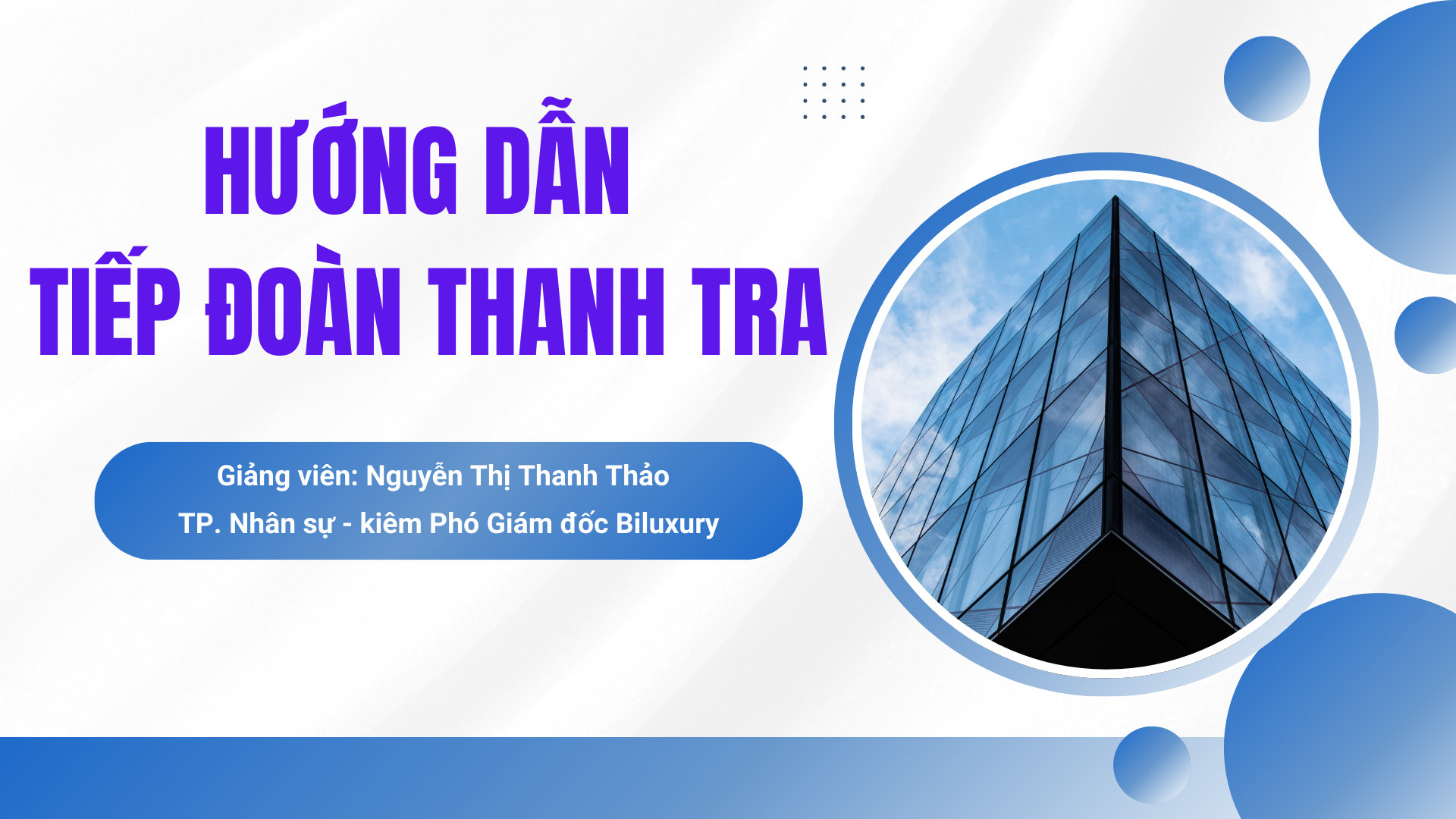 HƯỚNG DẪN
TIẾP ĐOÀN THANH TRA

Giảng viên: Nguyễn Thị Thanh Thảo
TP. Nhân sự - kiêm Phó Giám đốc Biluxury